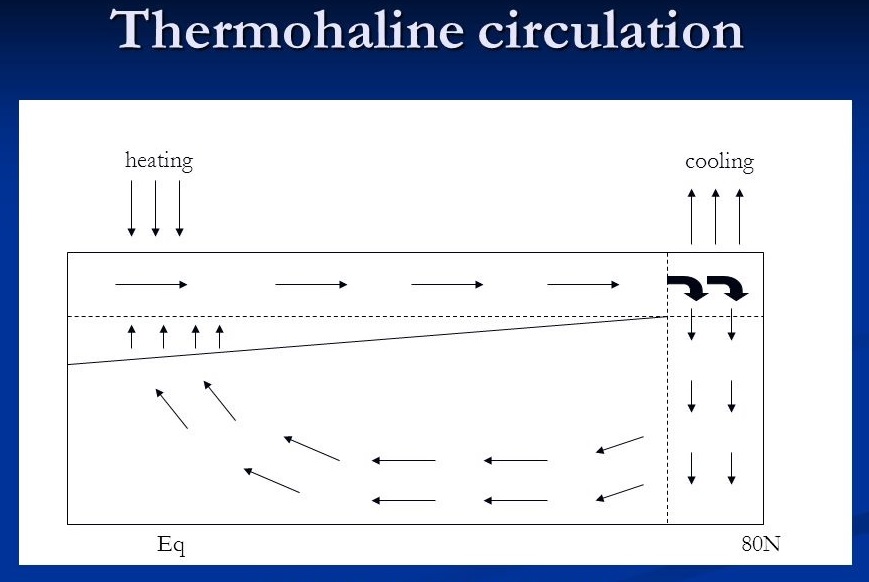 Thermohaline circulation

heating

cooling

Eq

80N